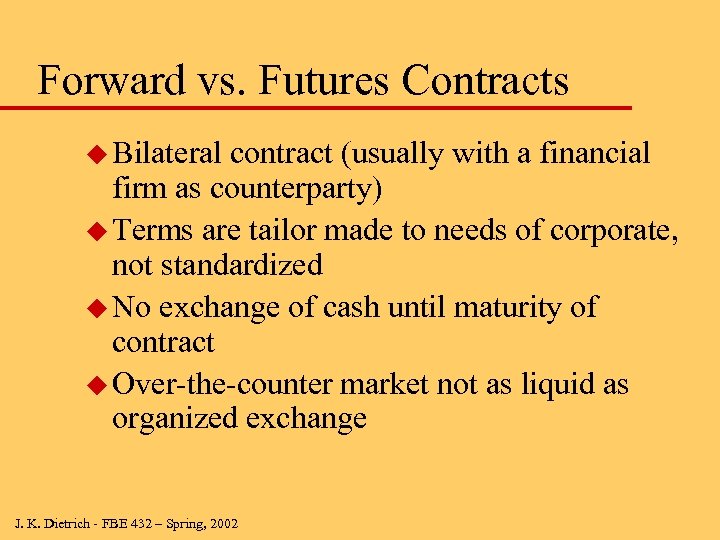 Forward vs. Futures Contracts

◆ Bilateral contract (usually with a financial firm as counterparty)

◆ Terms are tailor made to needs of corporate, not standardized

◆ No exchange of cash until maturity of contract

◆ Over-the-counter market not as liquid as organized exchange

J. K. Dietrich - FBE 432 – Spring, 2002